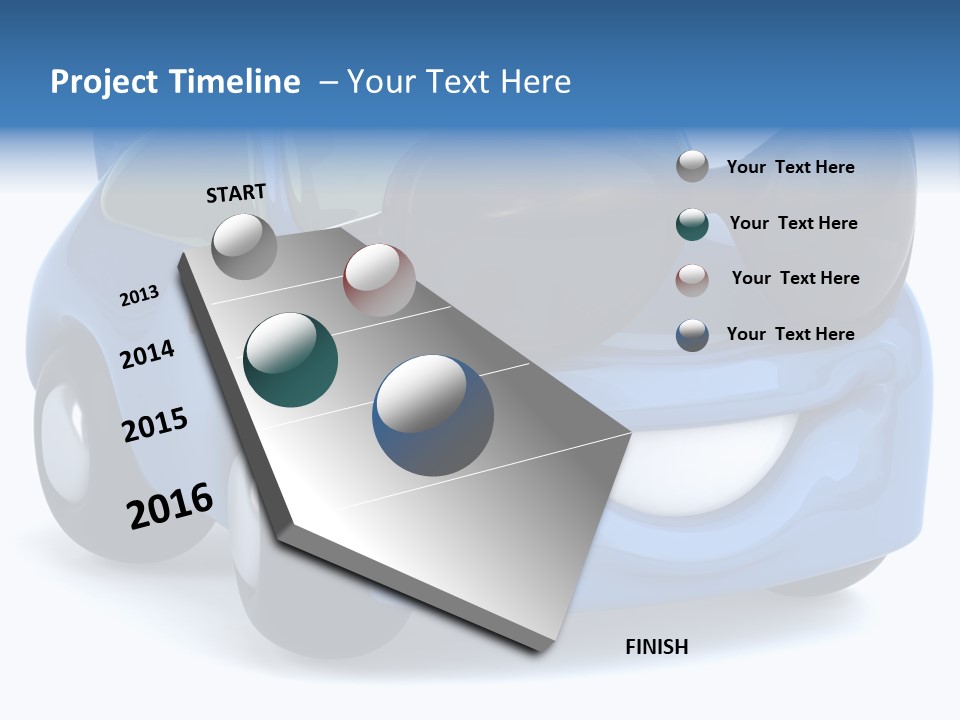 Project Timeline – Your Text Here

START

2013

2014

2015

2016

FINISH

Your Text Here

Your Text Here

Your Text Here

Your Text Here